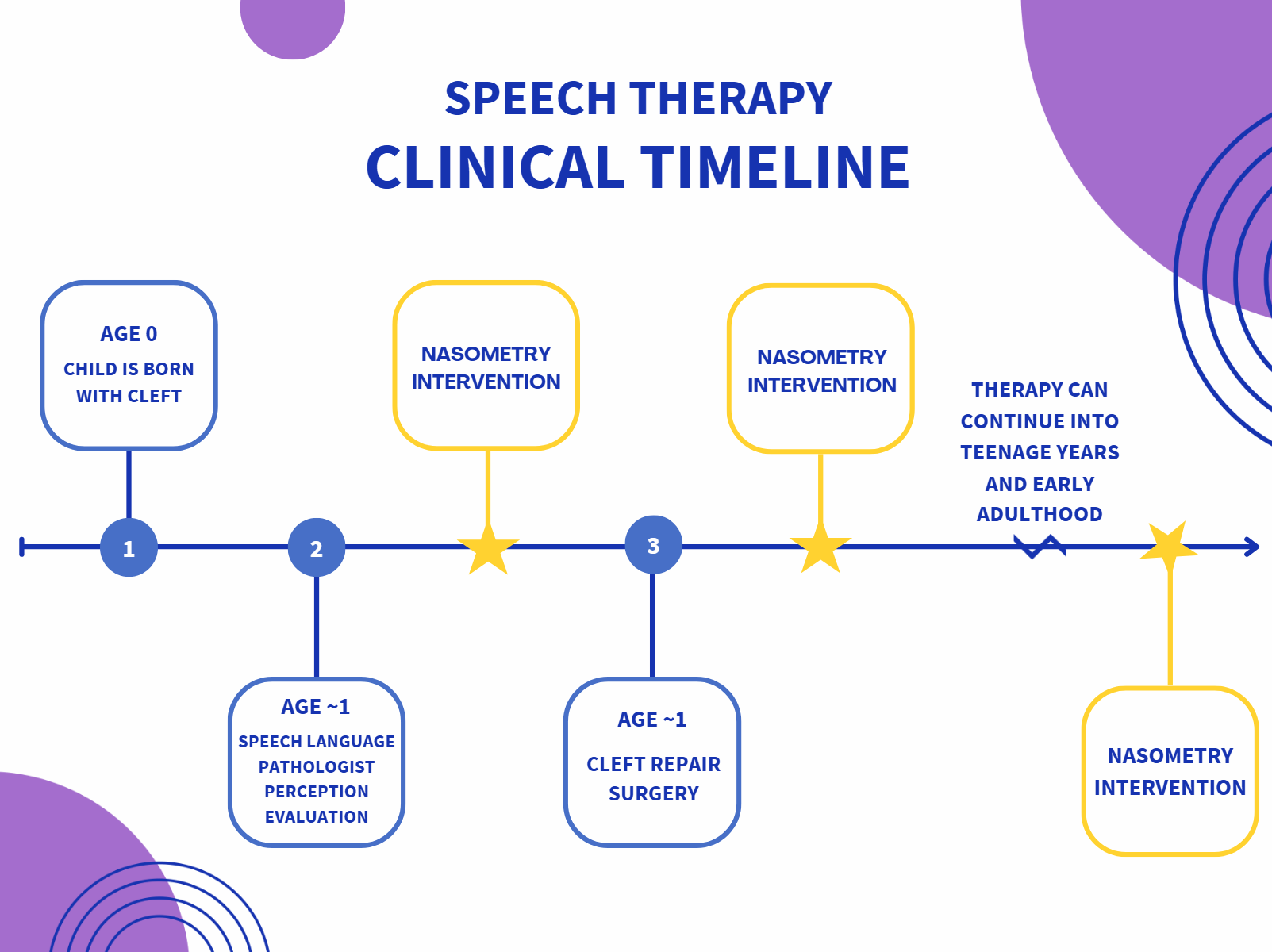 SPEECH THERAPY
CLINICAL TIMELINE

AGE 0
CHILD IS BORN WITH CLEFT

1

2

AGE ~1
SPEECH LANGUAGE PATHOLOGIST PERCEPTION EVALUATION

NASOMETRY INTERVENTION

3

AGE ~1
CLEFT REPAIR SURGERY

NASOMETRY INTERVENTION

THERAPY CAN CONTINUE INTO TEENAGE YEARS AND EARLY ADULTHOOD

NASOMETRY INTERVENTION